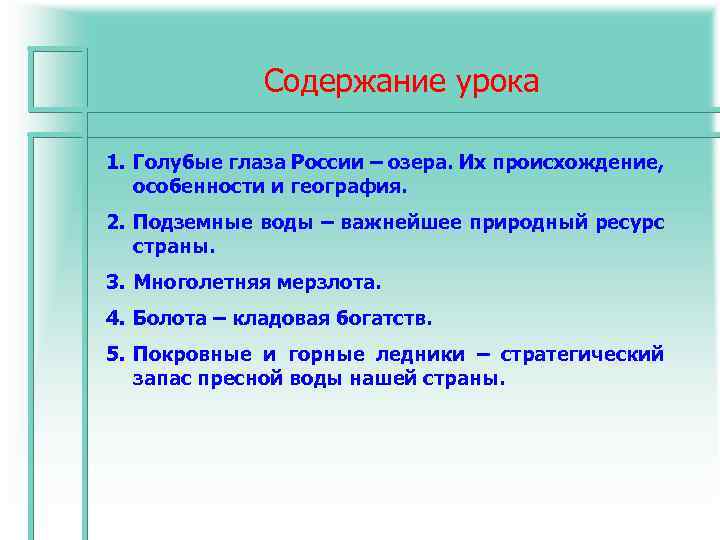 Содержание урока

1. Голубые глаза России – озера. Их происхождение, особенности и география.

2. Подземные воды – важнейшее природный ресурс страны.

3. Многолетняя мерзлота.

4. Болота – кладовая богатств.

5. Покровные и горные ледники – стратегический запас пресной воды нашей страны.